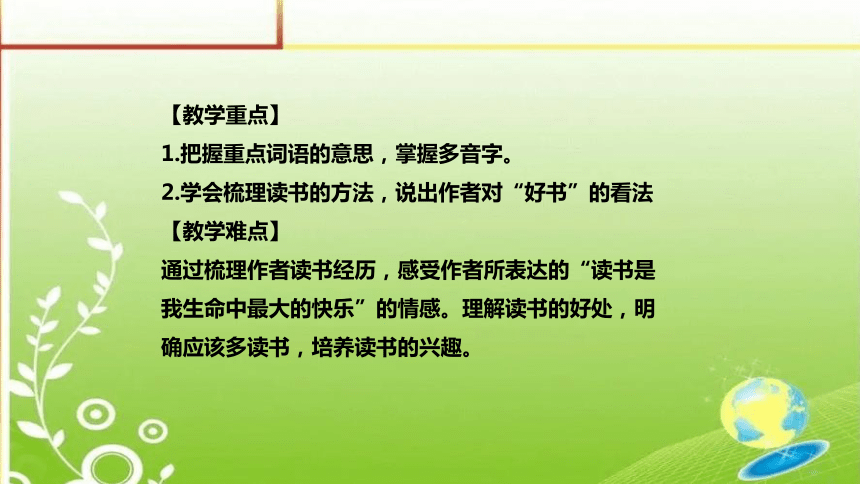 【教学重点】
1.把握重点词语的意思，掌握多音字。
2.学会梳理读书的方法，说出作者对“好书”的看法
【教学难点】
通过梳理作者读书经历，感受作者所表达的“读书是我生命中最大的快乐”的情感。理解读书的好处，明确应该多读书，培养读书的兴趣。